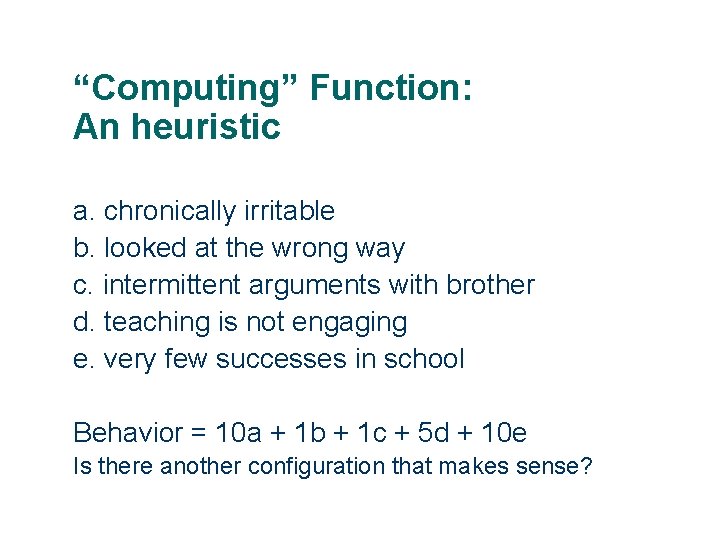 “Computing” Function:
An heuristic

a. chronically irritable
b. looked at the wrong way
c. intermittent arguments with brother
d. teaching is not engaging
e. very few successes in school

Behavior = 10a + 1b + 1c + 5d + 10e
Is there another configuration that makes sense?